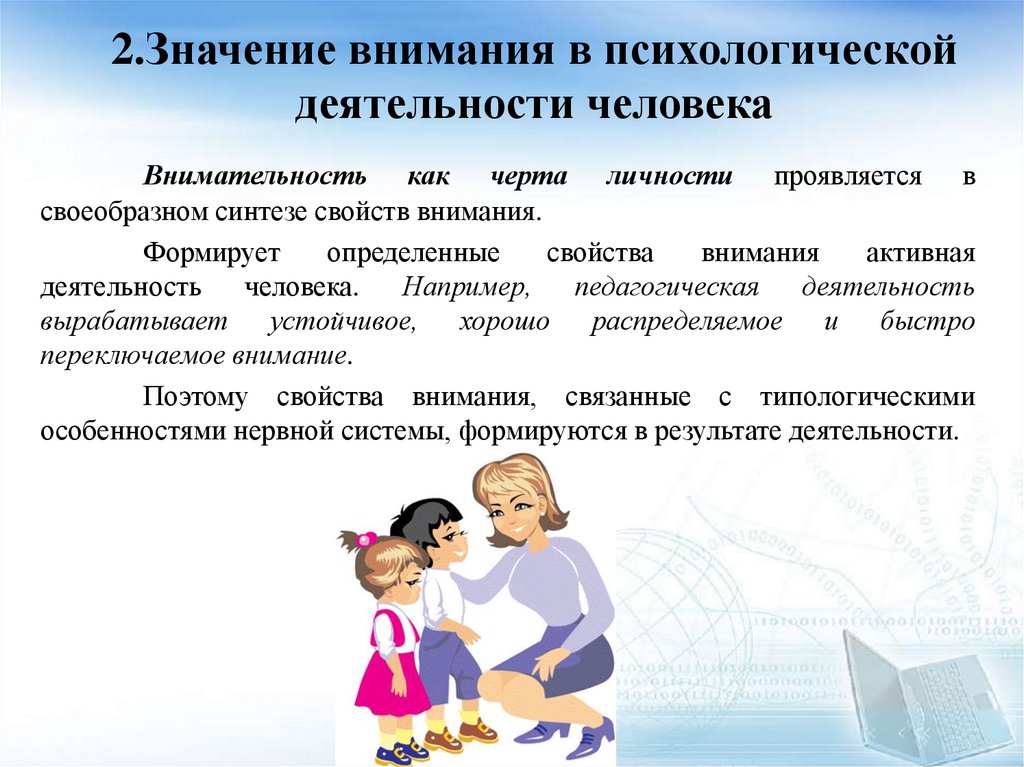 2.Значение внимания в психологической деятельности человека

Внимательность как черта личности проявляется в своеобразном синтезе свойств внимания.

Формирует определенные свойства внимания активная деятельность человека. Например, педагогическая деятельность вырабатывает устойчивое, хорошо распределяемое и быстро переключаемое внимание.

Поэтому свойства внимания, связанные с типологическими особенностями нервной системы, формируются в результате деятельности.